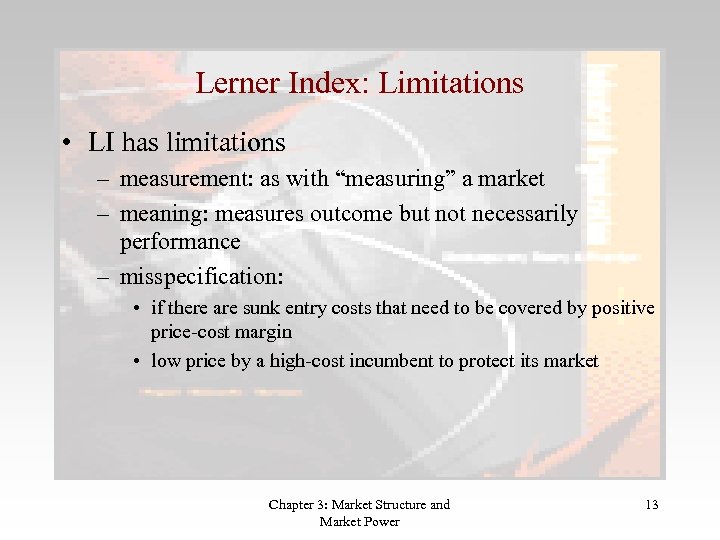 Lerner Index: Limitations

• LI has limitations
– measurement: as with “measuring” a market
– meaning: measures outcome but not necessarily performance
– misspecification:
• if there are sunk entry costs that need to be covered by positive price-cost margin
• low price by a high-cost incumbent to protect its market

Chapter 3: Market Structure and Market Power

13